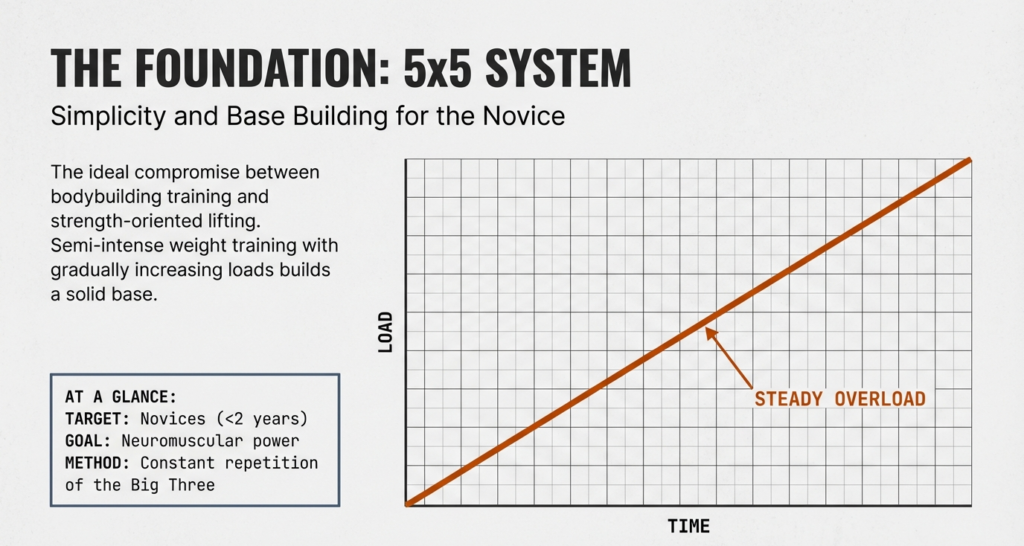 THE FOUNDATION: 5x5 SYSTEM

Simplicity and Base Building for the Novice

The ideal compromise between bodybuilding training and strength-oriented lifting. Semi-intense weight training with gradually increasing loads builds a solid base.

AT A GLANCE:
TARGET: Novices (<2 years)
GOAL: Neuromuscular power
METHOD: Constant repetition of the Big Three

LOAD

STEADY OVERLOAD

TIME